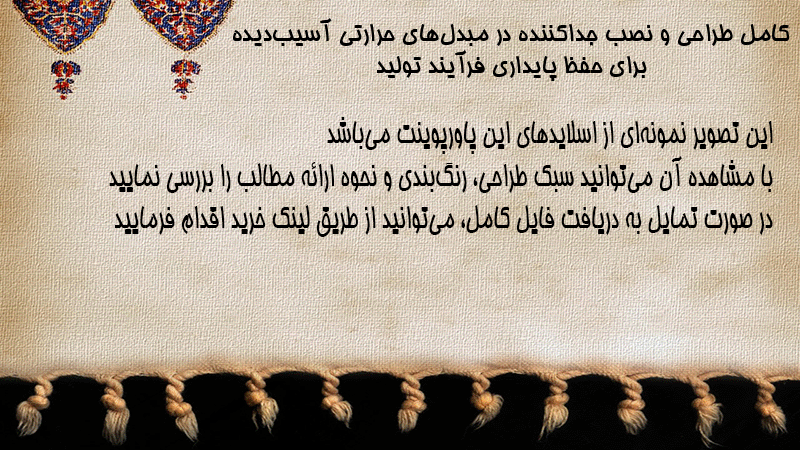 کامل طراحی و نصب جداکننده در مبدل‌های حرارتی آسیب‌دیده برای حفظ پایداری فرآیند تولید

این تصویر نمونه‌ای از اسلایدهای این پاورپوینت می‌باشد
با مشاهده آن می‌توانید سبک طراحی، رنگ‌بندی و نحوه ارائه مطالب را بررسی نمایید
در صورت تمایل به دریافت فایل کامل، می‌توانید از طریق لینک خرید اقدام فرمایید